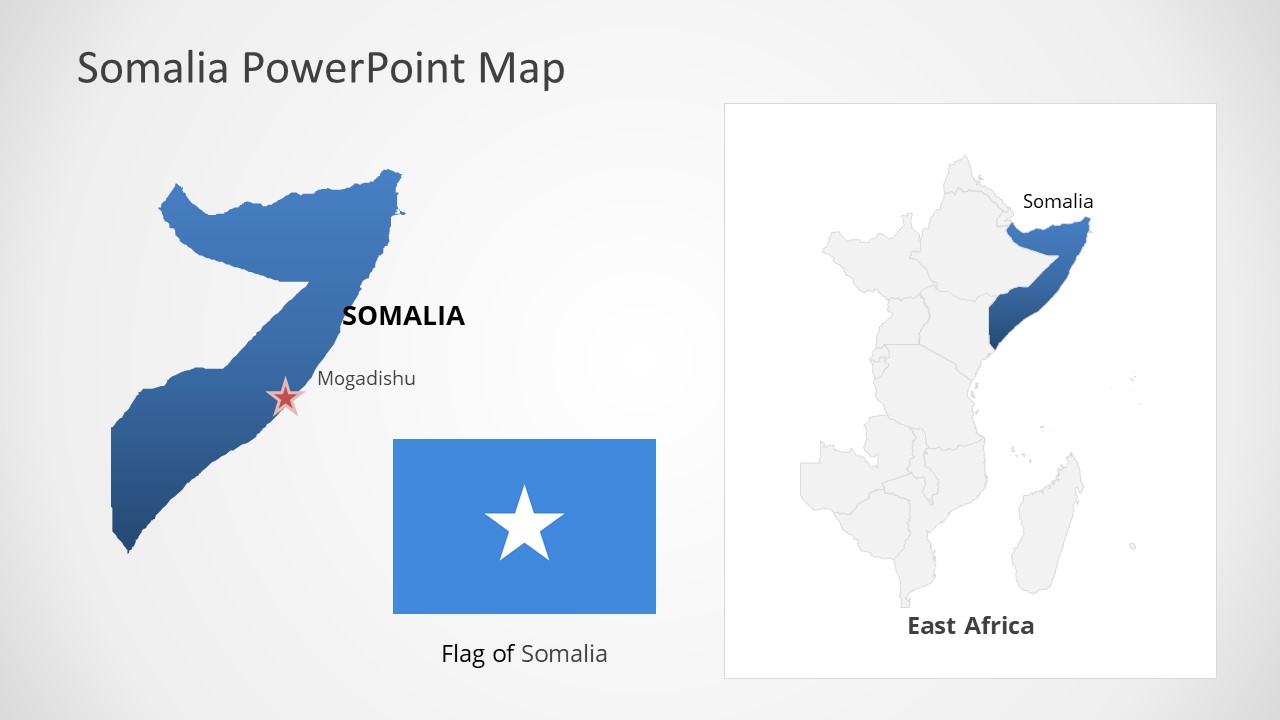 Somalia PowerPoint Map

SOMALIA

Mogadishu

Flag of Somalia

Somalia

East Africa